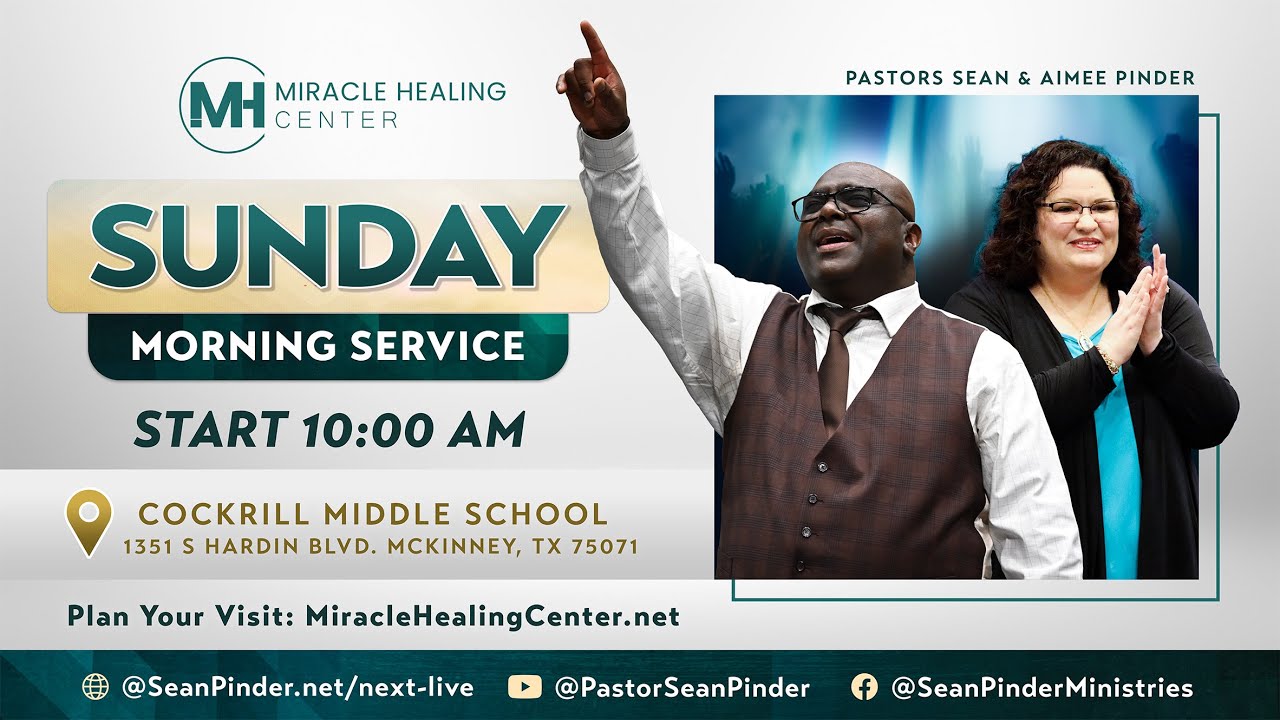 MH MIRACLE HEALING CENTER

PASTORS SEAN & AIMEE PINDER

SUNDAY

MORNING SERVICE

START 10:00 AM

COCKRILL MIDDLE SCHOOL
1351 S HARDIN BLVD. MCKINNEY, TX 75071

Plan Your Visit: MiracleHealingCenter.net

@SeanPinder.net/next-live @PastorSeanPinder @SeanPinderMinistries